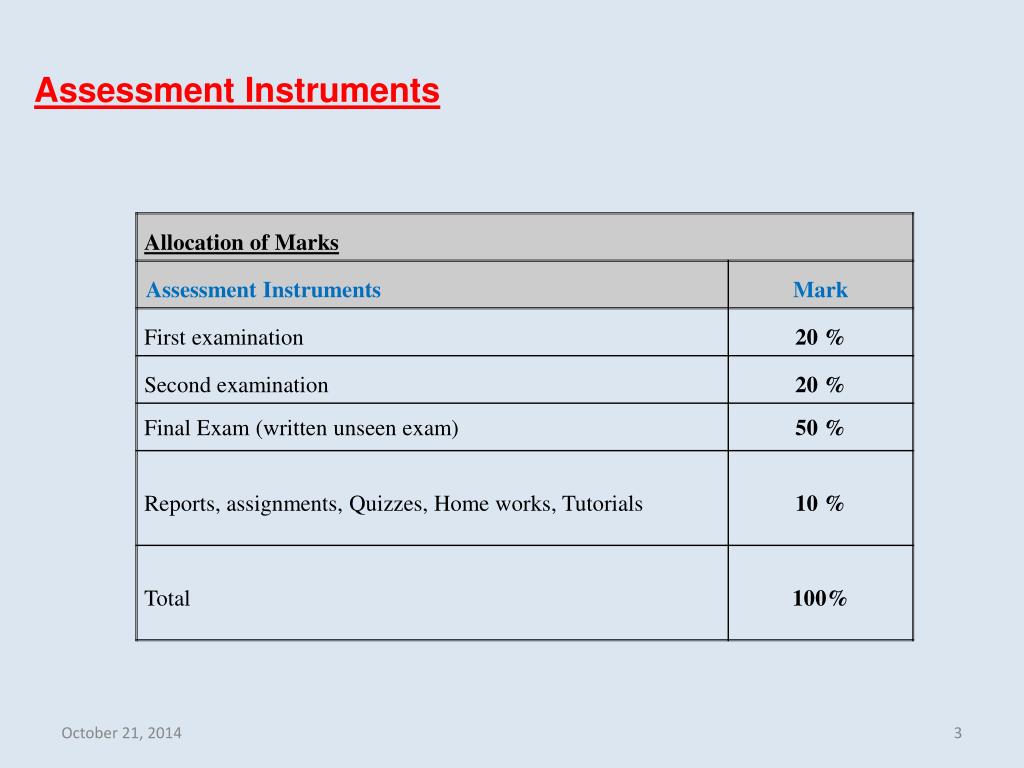 Assessment Instruments

| Allocation of Marks | |
|---|---|
| Assessment Instruments | Mark |
| First examination | 20 % |
| Second examination | 20 % |
| Final Exam (written unseen exam) | 50 % |
| Reports, assignments, Quizzes, Home works, Tutorials | 10 % |
| Total | 100% |

October 21, 2014

3